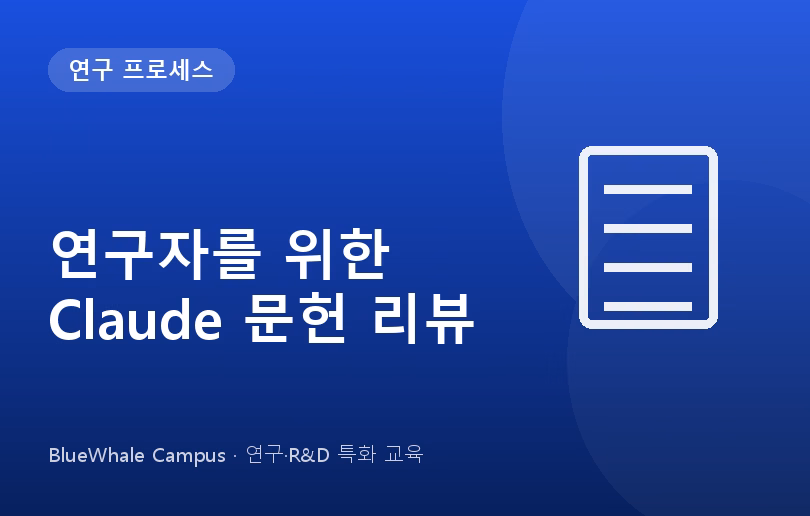 연구 프로세스

연구자를 위한
Claude 문헌 리뷰

BlueWhale Campus · 연구·R&D 특화 교육